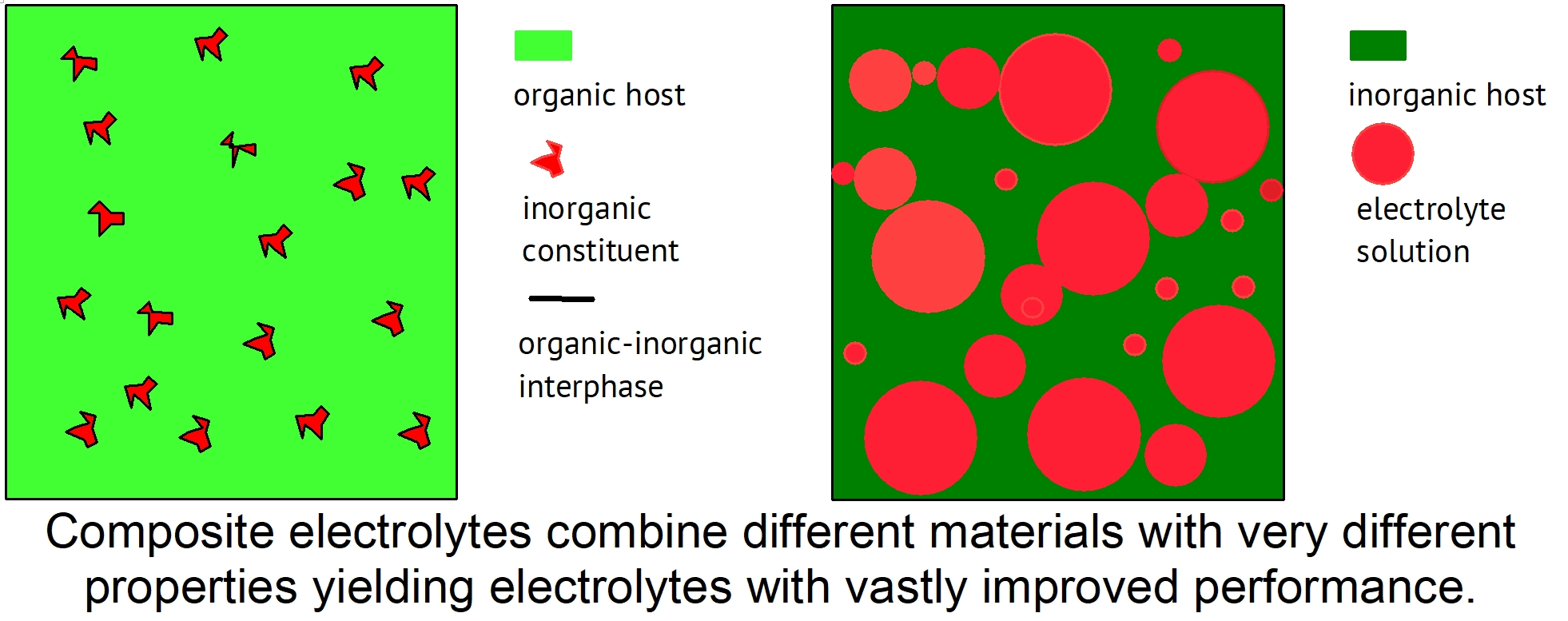 organic host

inorganic constituent

organic-inorganic interphase

inorganic host

electrolyte solution

Composite electrolytes combine different materials with very different properties yielding electrolytes with vastly improved performance.